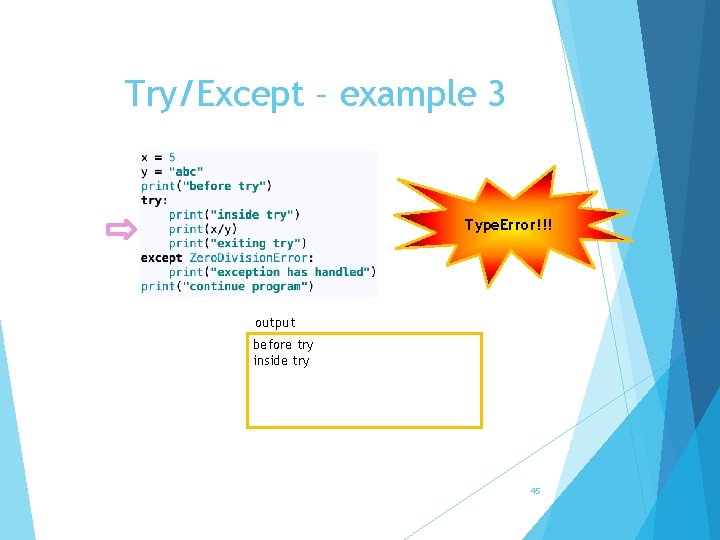 Try/Except – example 3

x = 5
y = "abc"
print("before try")
try:
    print("inside try")
    print(x/y)
    print("exiting try")
except ZeroDivisionError:
    print("exception has handled")
print("continue program")

TypeError!!!

output

before try
inside try

45